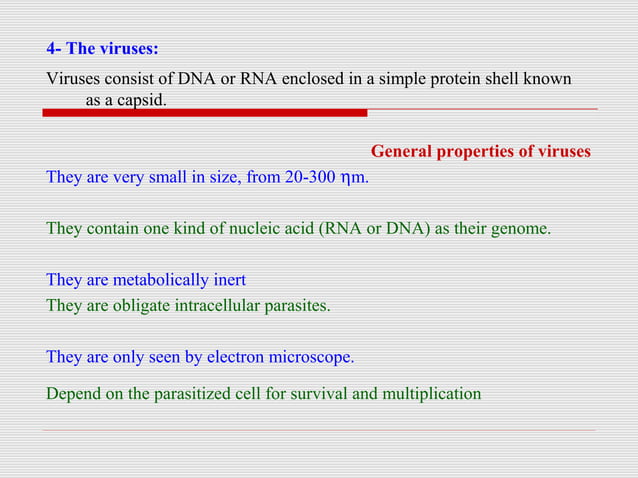 4- The viruses:

Viruses consist of DNA or RNA enclosed in a simple protein shell known as a capsid.

General properties of viruses

They are very small in size, from 20-300 ηm.

They contain one kind of nucleic acid (RNA or DNA) as their genome.

They are metabolically inert

They are obligate intracellular parasites.

They are only seen by electron microscope.

Depend on the parasitized cell for survival and multiplication